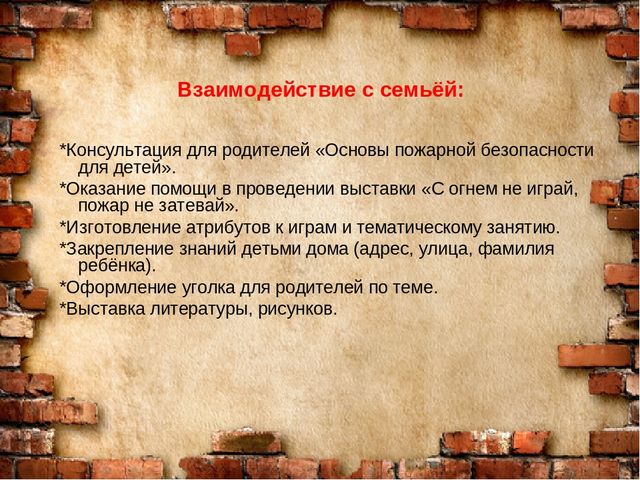 Взаимодействие с семьёй:

*Консультация для родителей «Основы пожарной безопасности для детей».

*Оказание помощи в проведении выставки «С огнем не играй, пожар не затевай».

*Изготовление атрибутов к играм и тематическому занятию.

*Закрепление знаний детьми дома (адрес, улица, фамилия ребёнка).

*Оформление уголка для родителей по теме.

*Выставка литературы, рисунков.